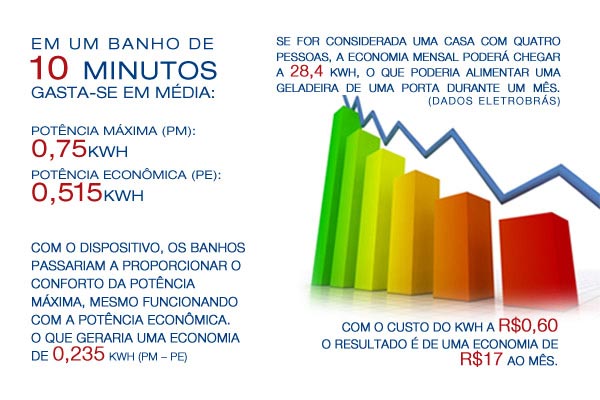 EM UM BANHO DE
10 MINUTOS
GASTA-SE EM MÉDIA:

POTÊNCIA MÁXIMA (PM):
0,75KWH

POTÊNCIA ECONÔMICA (PE):
0,515KWH

COM O DISPOSITIVO, OS BANHOS PASSARIAM A PROPORCIONAR O CONFORTO DA POTÊNCIA MÁXIMA, MESMO FUNCIONANDO COM A POTÊNCIA ECONÔMICA. O QUE GERARIA UMA ECONOMIA DE 0,235 KWH (PM – PE)

SE FOR CONSIDERADA UMA CASA COM QUATRO PESSOAS, A ECONOMIA MENSAL PODERÁ CHEGAR A 28,4 KWH, O QUE PODERIA ALIMENTAR UMA GELADEIRA DE UMA PORTA DURANTE UM MÊS.
(DADOS ELETROBRÁS)

COM O CUSTO DO KWH A R$0,60
O RESULTADO É DE UMA ECONOMIA DE R$17 AO MÊS.